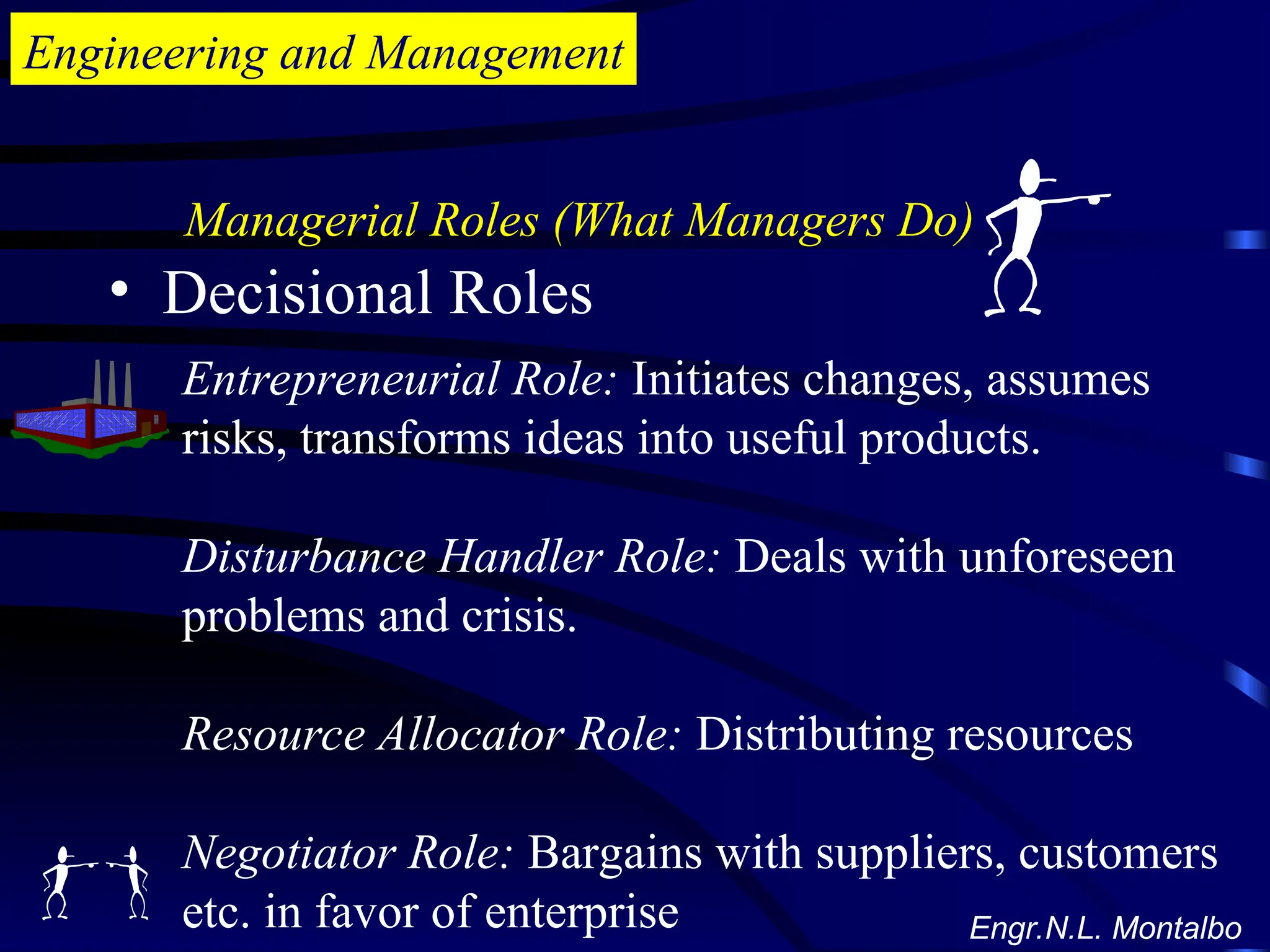 Engineering and Management

Managerial Roles (What Managers Do)

• Decisional Roles

Entrepreneurial Role: Initiates changes, assumes risks, transforms ideas into useful products.

Disturbance Handler Role: Deals with unforeseen problems and crisis.

Resource Allocator Role: Distributing resources

Negotiator Role: Bargains with suppliers, customers etc. in favor of enterprise

Engr.N.L. Montalbo